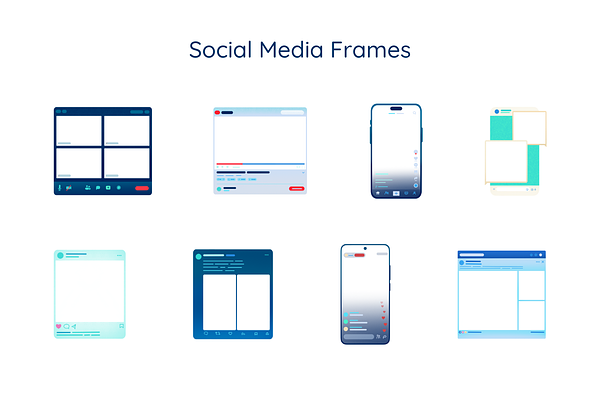 Social Media Frames